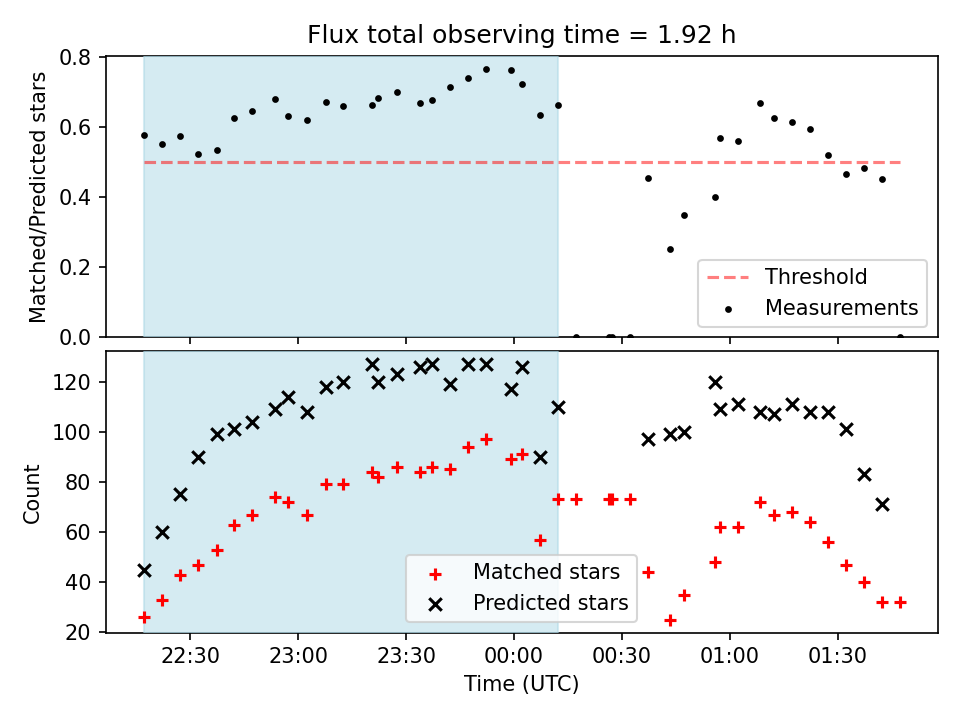 Flux total observing time = 1.92 h

Matched/Predicted stars

0.8
0.6
0.4
0.2
0.0

Threshold
Measurements

Count

120
100
80
60
40
20

Matched stars
Predicted stars

22:30 23:00 23:30 00:00 00:30 01:00 01:30

Time (UTC)